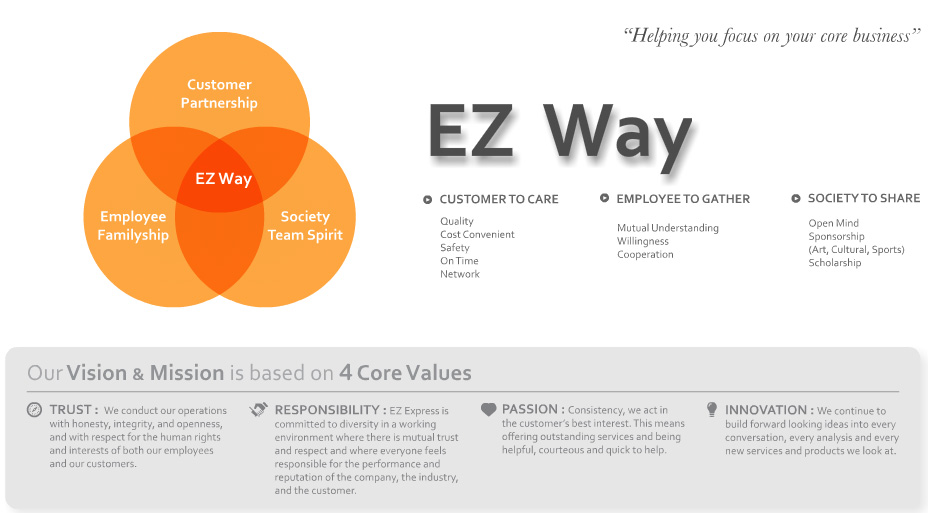 "Helping you focus on your core business"

Customer Partnership

EZ Way

Employee Familyship

Society Team Spirit

EZ Way

CUSTOMER TO CARE
Quality
Cost Convenient
Safety
On Time
Network

EMPLOYEE TO GATHER
Mutual Understanding
Willingness
Cooperation

SOCIETY TO SHARE
Open Mind
Sponsorship
(Art, Cultural, Sports)
Scholarship

Our Vision & Mission is based on 4 Core Values

TRUST : We conduct our operations with honesty, integrity, and openness, and with respect for the human rights and interests of both our employees and our customers.

RESPONSIBILITY : EZ Express is committed to diversity in a working environment where there is mutual trust and respect and where everyone feels responsible for the performance and reputation of the company, the industry, and the customer.

PASSION : Consistency, we act in the customer's best interest. This means offering outstanding services and being helpful, courteous and quick to help.

INNOVATION : We continue to build forward looking ideas into every conversation, every analysis and every new services and products we look at.